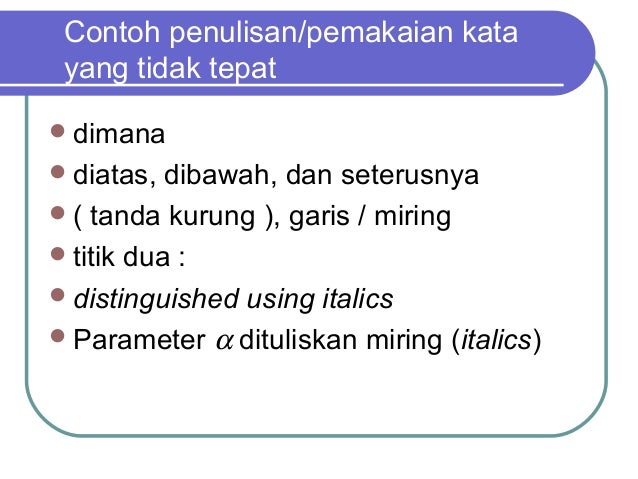 Contoh penulisan/pemakaian kata yang tidak tepat

- dimana
- diatas, dibawah, dan seterusnya
- ( tanda kurung ), garis / miring
- titik dua :
- distinguished using italics
- Parameter $\alpha$ dituliskan miring (italics)